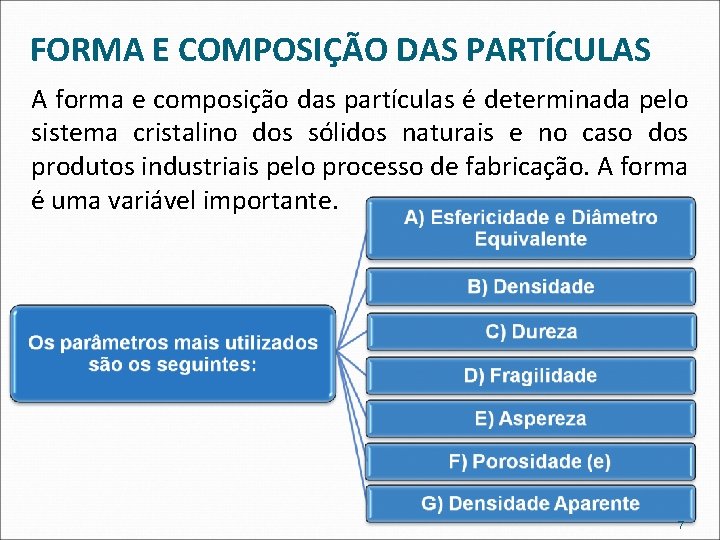 FORMA E COMPOSIÇÃO DAS PARTÍCULAS

A forma e composição das partículas é determinada pelo sistema cristalino dos sólidos naturais e no caso dos produtos industriais pelo processo de fabricação. A forma é uma variável importante.

Os parâmetros mais utilizados são os seguintes:

A) Esfericidade e Diâmetro Equivalente

B) Densidade

C) Dureza

D) Fragilidade

E) Aspereza

F) Porosidade (e)

G) Densidade Aparente

7